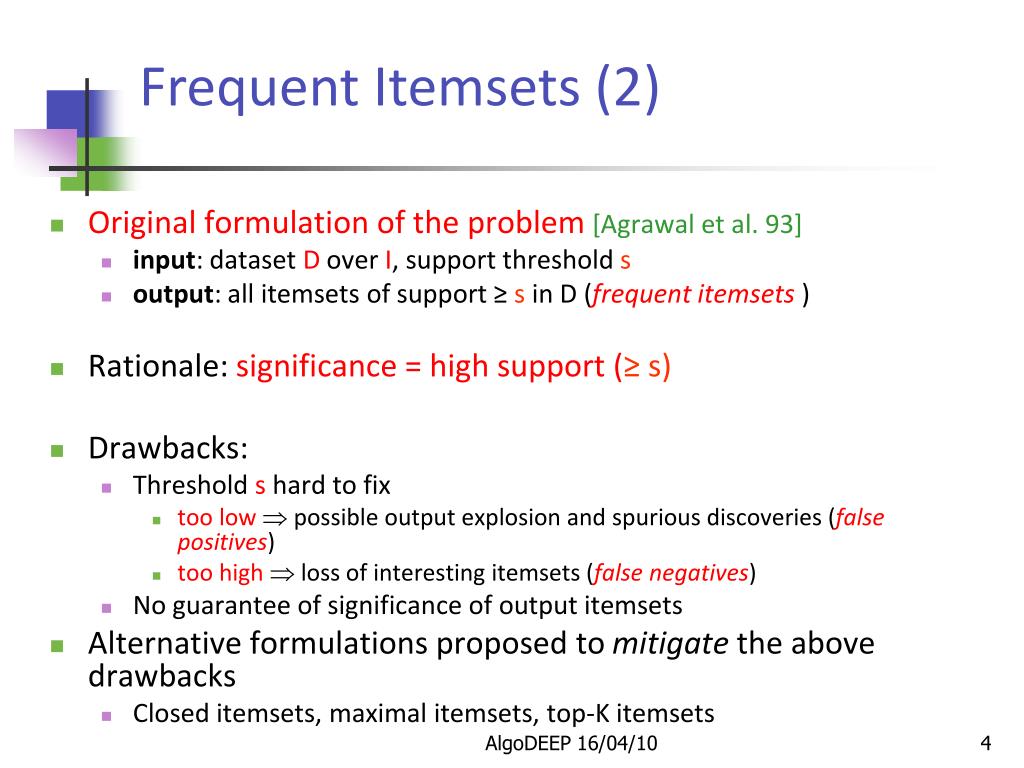 Frequent Itemsets (2)

Original formulation of the problem [Agrawal et al. 93]
input: dataset D over I, support threshold s
output: all itemsets of support ≥ s in D (frequent itemsets )

Rationale: significance = high support (≥ s)

Drawbacks:
Threshold s hard to fix
too low $\Rightarrow$ possible output explosion and spurious discoveries (false positives)
too high $\Rightarrow$ loss of interesting itemsets (false negatives)
No guarantee of significance of output itemsets

Alternative formulations proposed to mitigate the above drawbacks
Closed itemsets, maximal itemsets, top-K itemsets

AlgoDEEP 16/04/10

4